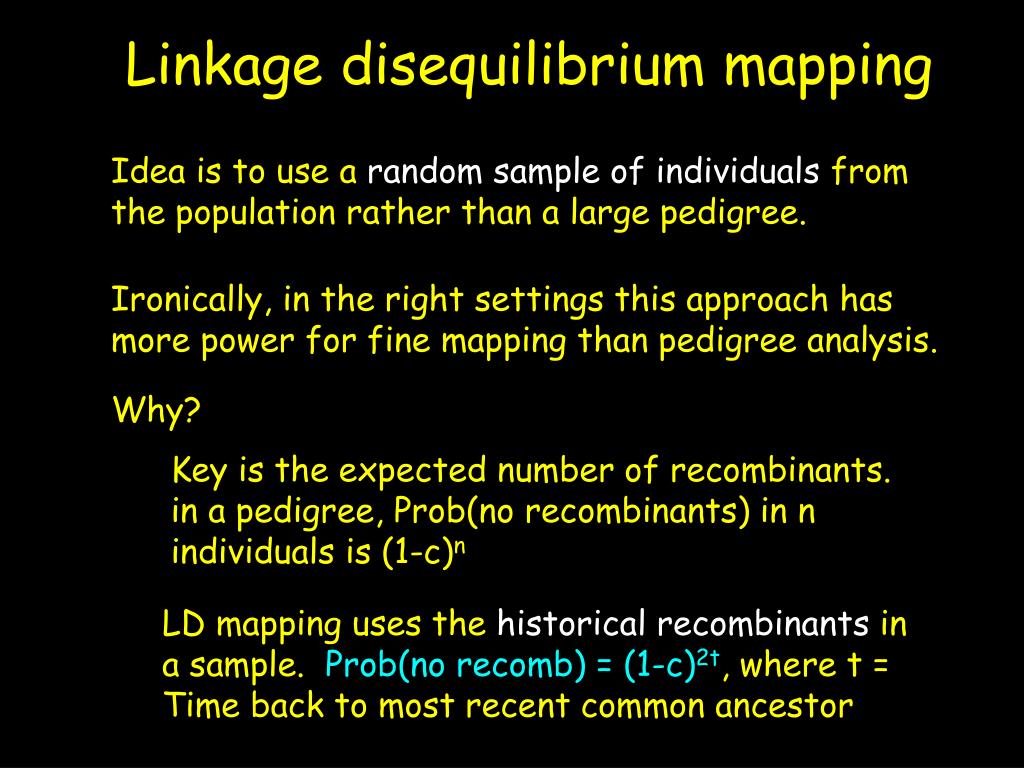 Linkage disequilibrium mapping

Idea is to use a random sample of individuals from the population rather than a large pedigree.

Ironically, in the right settings this approach has more power for fine mapping than pedigree analysis.

Why?

Key is the expected number of recombinants. in a pedigree, Prob(no recombinants) in n individuals is $(1-c)^n$

LD mapping uses the historical recombinants in a sample. Prob(no recomb) = $(1-c)^{2t}$, where t = Time back to most recent common ancestor